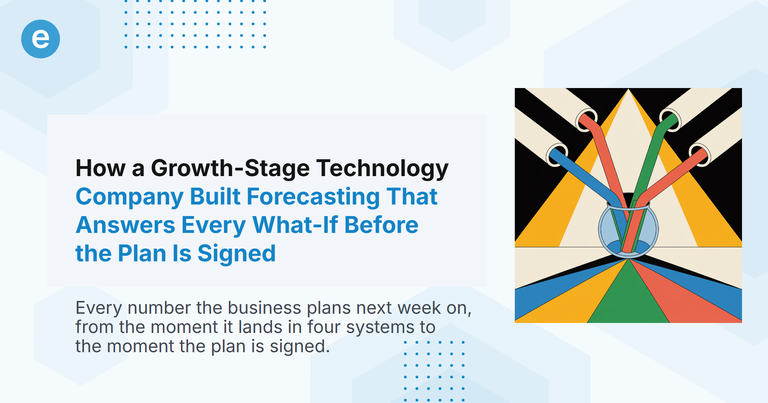 e

How a Growth-Stage Technology Company Built Forecasting That Answers Every What-If Before the Plan Is Signed

Every number the business plans next week on, from the moment it lands in four systems to the moment the plan is signed.